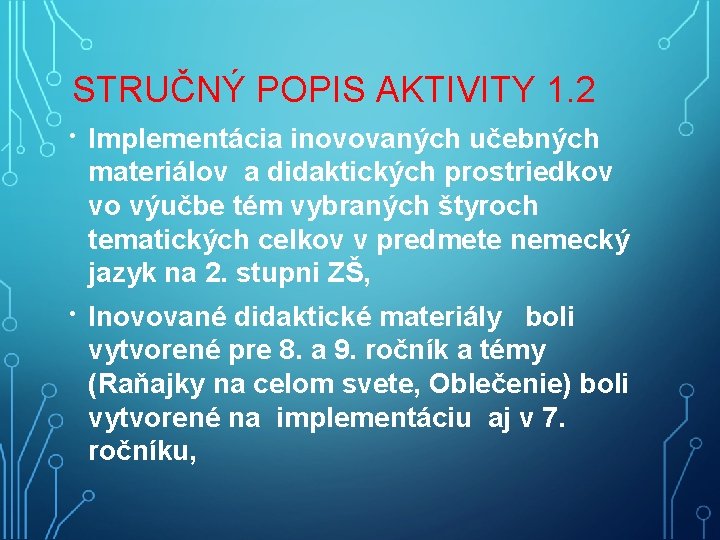 STRUČNÝ POPIS AKTIVITY 1.2

• Implementácia inovovaných učebných materiálov a didaktických prostriedkov vo výučbe tém vybraných štyroch tematických celkov v predmete nemecký jazyk na 2. stupni ZŠ,

• Inovované didaktické materiály boli vytvorené pre 8. a 9. ročník a témy (Raňajky na celom svete, Oblečenie) boli vytvorené na implementáciu aj v 7. ročníku,